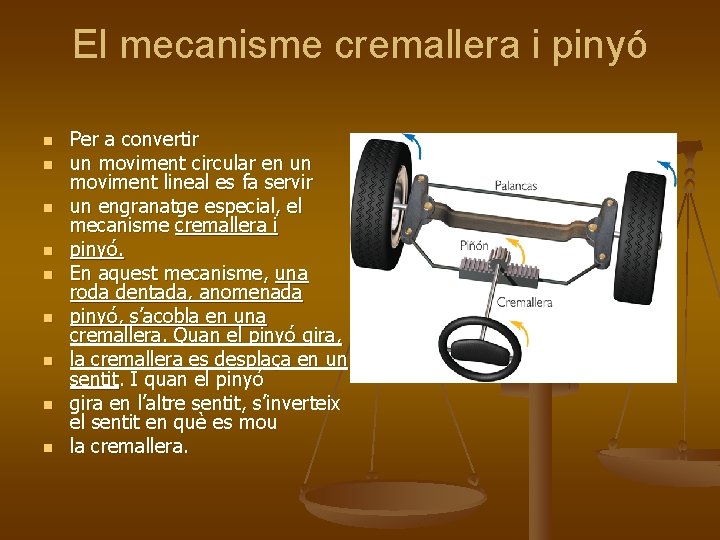 El mecanisme cremallera i pinyó

- Per a convertir
- un moviment circular en un moviment lineal es fa servir
- un engranatge especial, el mecanisme cremallera i
- pinyó.
- En aquest mecanisme, una roda dentada, anomenada
- pinyó, s'acobla en una cremallera. Quan el pinyó gira,
- la cremallera es desplaça en un sentit. I quan el pinyó
- gira en l'altre sentit, s'inverteix el sentit en què es mou
- la cremallera.

Palancas
Piñón
Cremallera